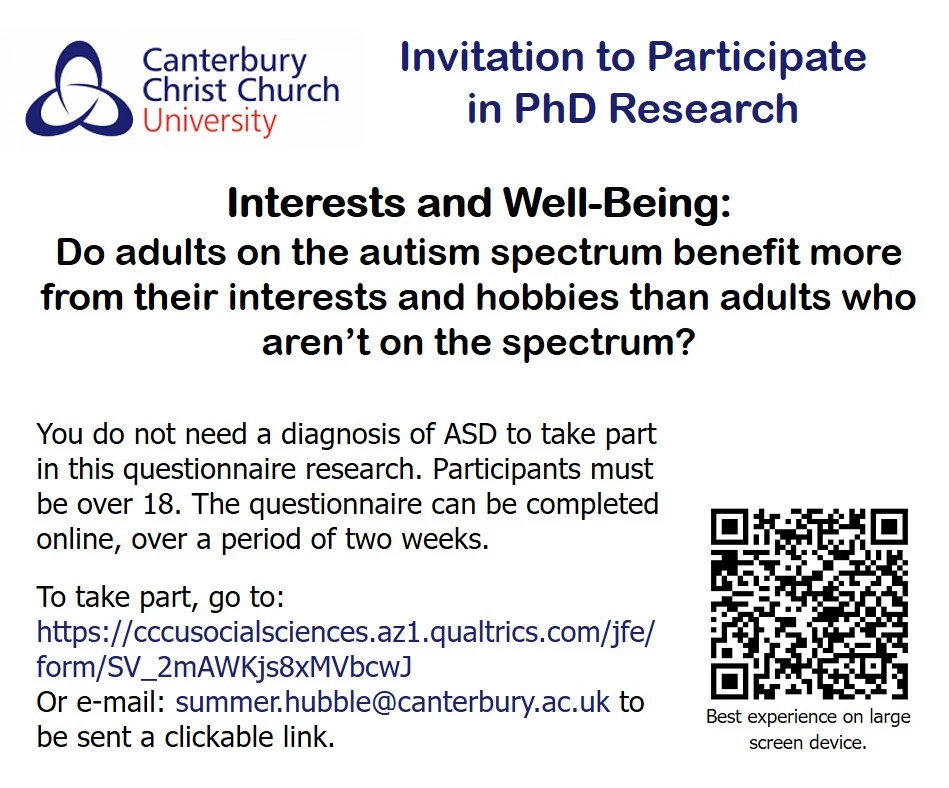 Canterbury Christ Church University

Invitation to Participate in PhD Research

Interests and Well-Being:
Do adults on the autism spectrum benefit more from their interests and hobbies than adults who aren't on the spectrum?

You do not need a diagnosis of ASD to take part in this questionnaire research. Participants must be over 18. The questionnaire can be completed online, over a period of two weeks.

To take part, go to:
https://cccusocialsciences.az1.qualtrics.com/jfe/form/SV_2mAWKjs8xMVbcwJ
Or e-mail: summer.hubble@canterbury.ac.uk to be sent a clickable link.

Best experience on large screen device.